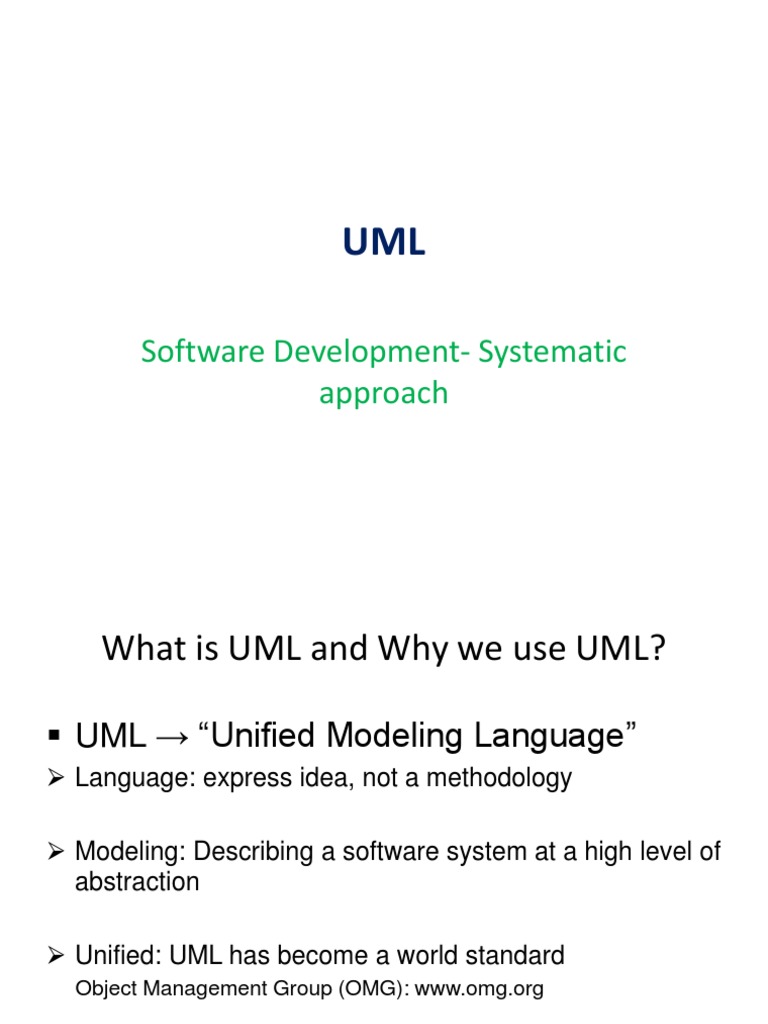 UML

Software Development- Systematic approach

What is UML and Why we use UML?

▪ UML → “Unified Modeling Language”

➢ Language: express idea, not a methodology

➢ Modeling: Describing a software system at a high level of abstraction

➢ Unified: UML has become a world standard
Object Management Group (OMG): www.omg.org